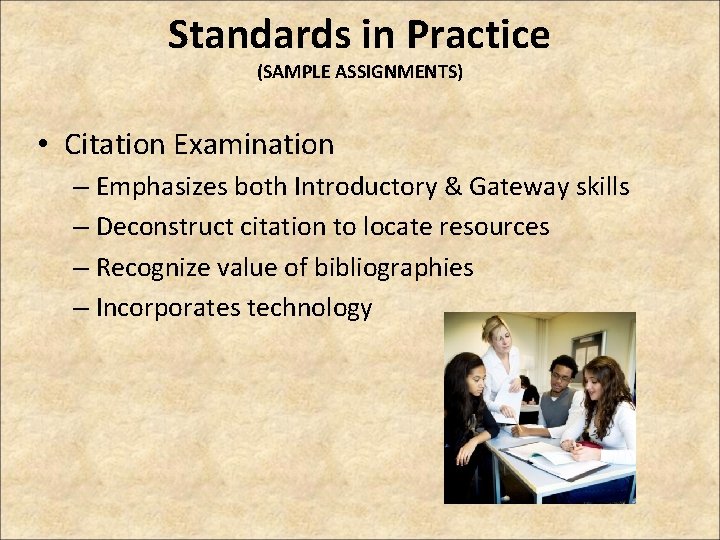 Standards in Practice
(SAMPLE ASSIGNMENTS)

• Citation Examination
– Emphasizes both Introductory & Gateway skills
– Deconstruct citation to locate resources
– Recognize value of bibliographies
– Incorporates technology